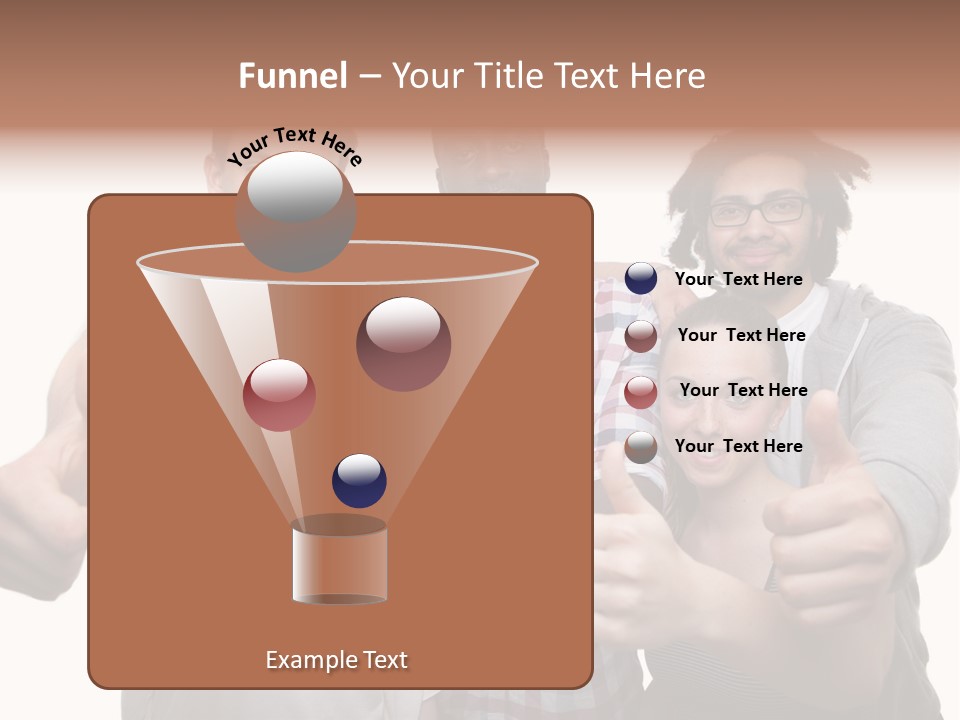 Funnel – Your Title Text Here

Your Text Here

Your Text Here

Your Text Here

Your Text Here

Your Text Here

Example Text